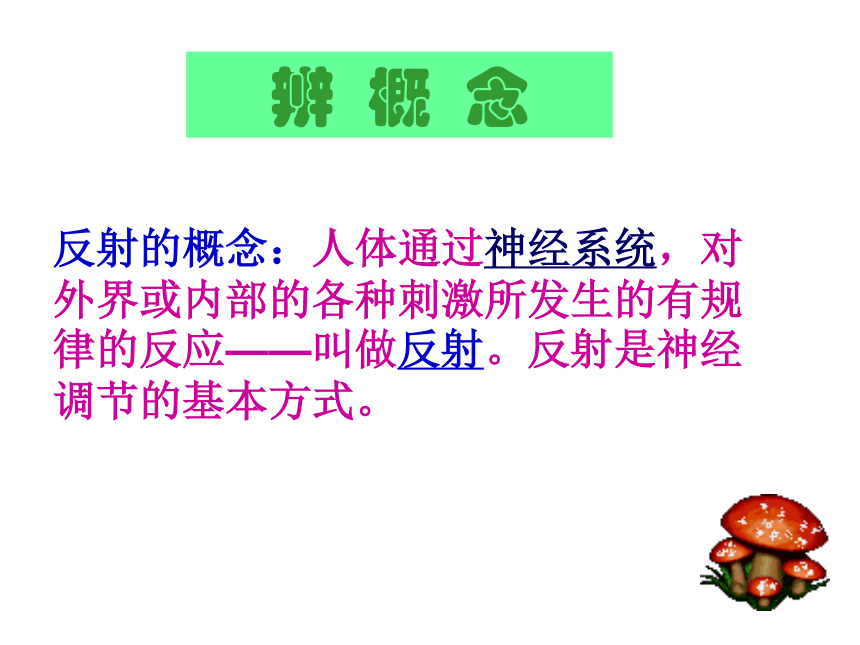 辨 概 念

反射的概念：人体通过神经系统，对外界或内部的各种刺激所发生的有规律的反应——叫做反射。反射是神经调节的基本方式。